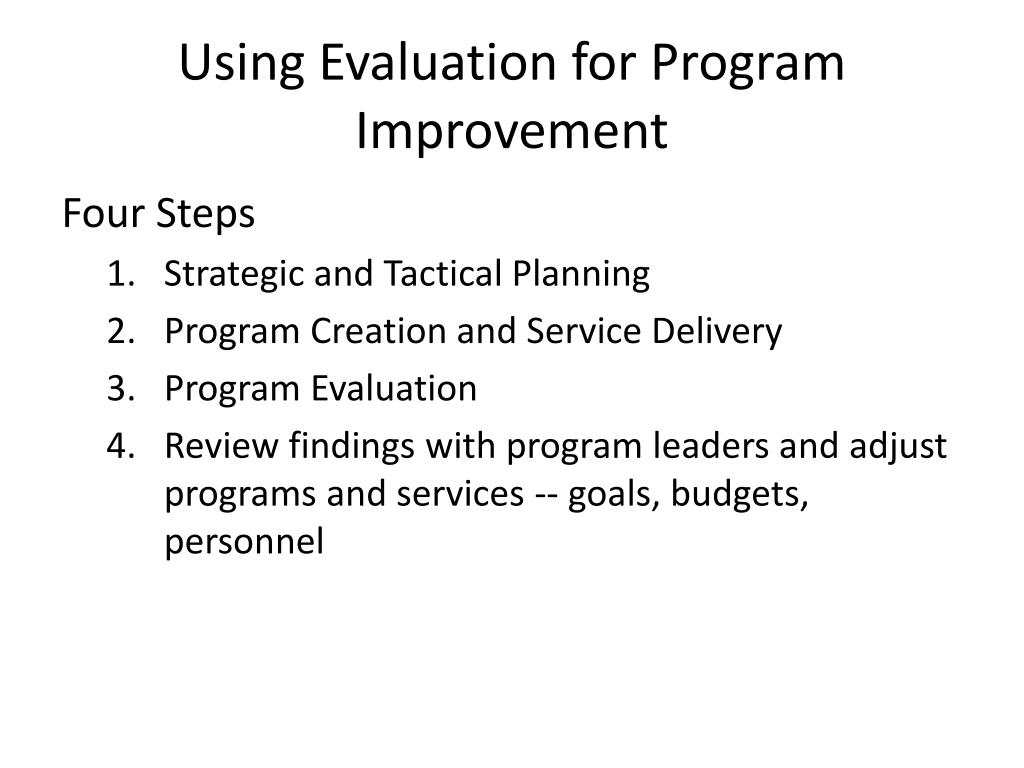 Using Evaluation for Program Improvement

Four Steps

1. Strategic and Tactical Planning
2. Program Creation and Service Delivery
3. Program Evaluation
4. Review findings with program leaders and adjust programs and services -- goals, budgets, personnel